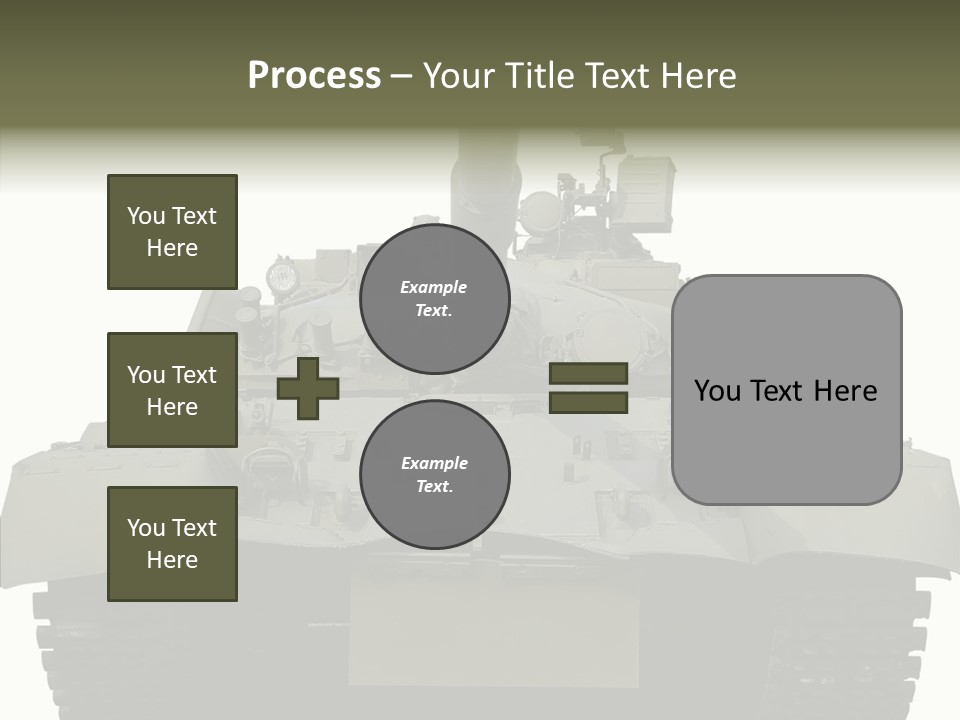 Process – Your Title Text Here

You Text Here

You Text Here

You Text Here

Example Text.

Example Text.

You Text Here